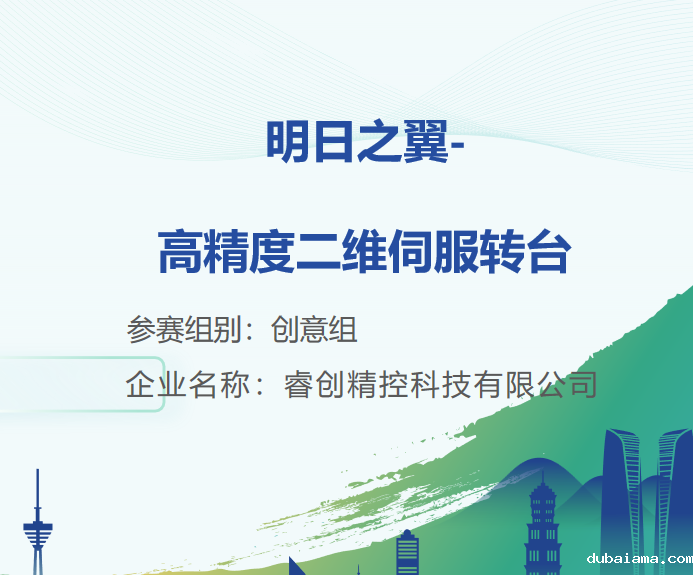 明日之翼-

高精度二维伺服转台

参赛组别：创意组

企业名称：睿创精控科技有限公司

dubaiama.com